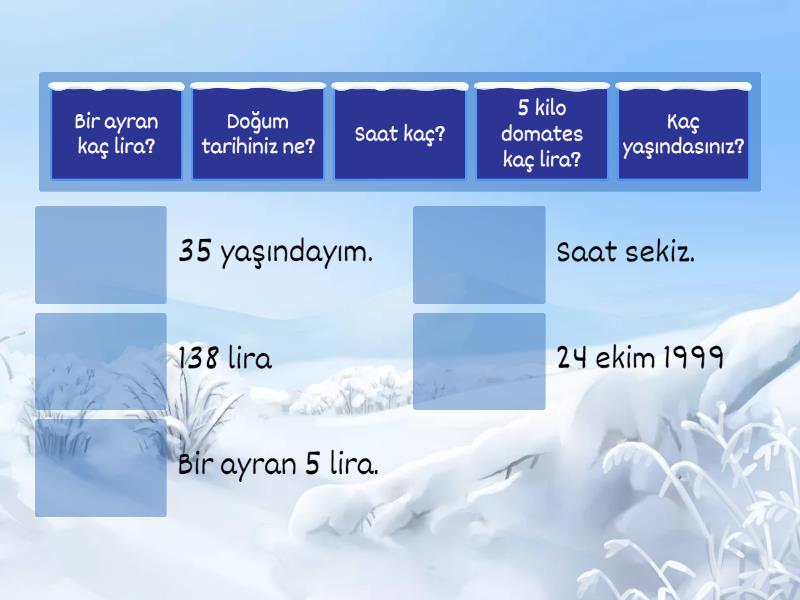 Bir ayran kaç lira?

Doğum tarihiniz ne?

Saat kaç?

5 kilo domates kaç lira?

Kaç yaşındasınız?

35 yaşındayım.

Saat sekiz.

138 lira

24 ekim 1999

Bir ayran 5 lira.